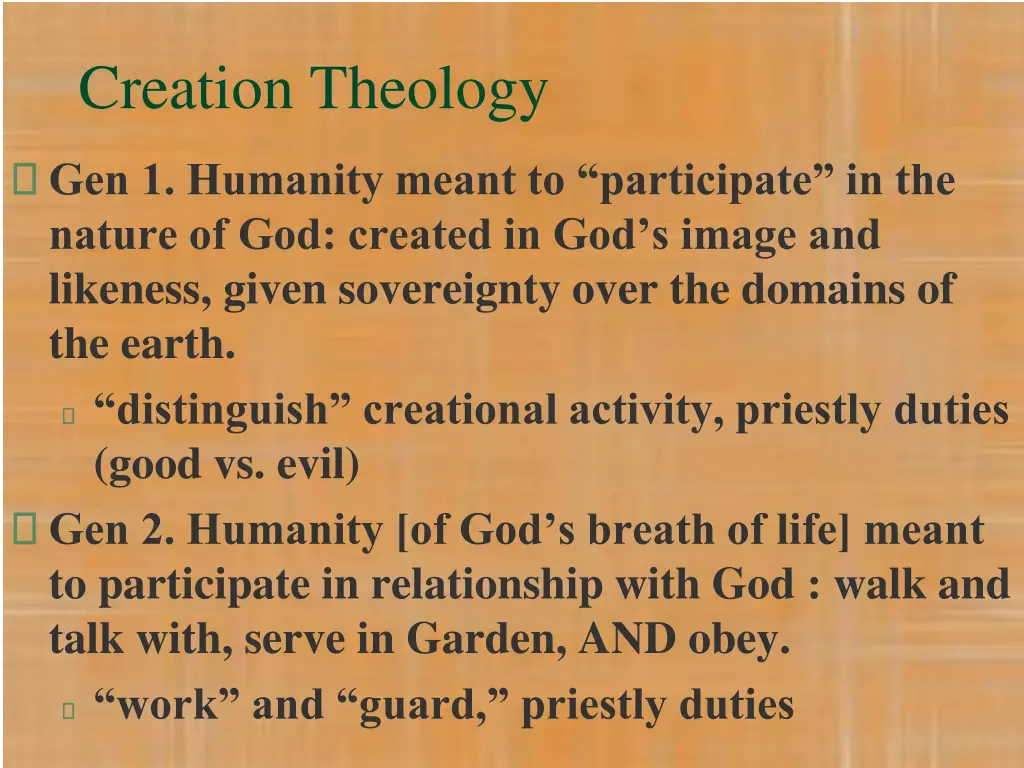 Creation Theology

Gen 1. Humanity meant to “participate” in the nature of God: created in God’s image and likeness, given sovereignty over the domains of the earth.

“distinguish” creational activity, priestly duties (good vs. evil)

Gen 2. Humanity [of God’s breath of life] meant to participate in relationship with God : walk and talk with, serve in Garden, AND obey.

“work” and “guard,” priestly duties